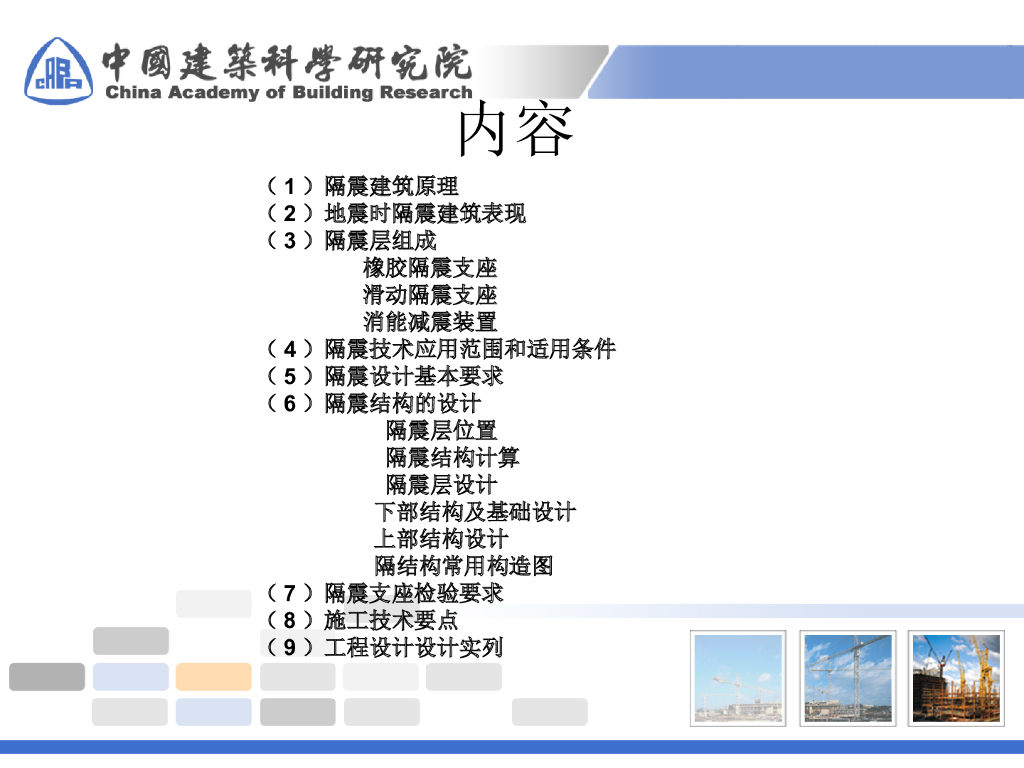 中國建築科學研究院
China Academy of Building Research

内容

（1）隔震建筑原理
（2）地震时隔震建筑表现
（3）隔震层组成
橡胶隔震支座
滑动隔震支座
消能减震装置
（4）隔震技术应用范围和适用条件
（5）隔震设计基本要求
（6）隔震结构的设计
隔震层位置
隔震结构计算
隔震层设计
下部结构及基础设计
上部结构设计
隔结构常用构造图
（7）隔震支座检验要求
（8）施工技术要点
（9）工程设计设计实列